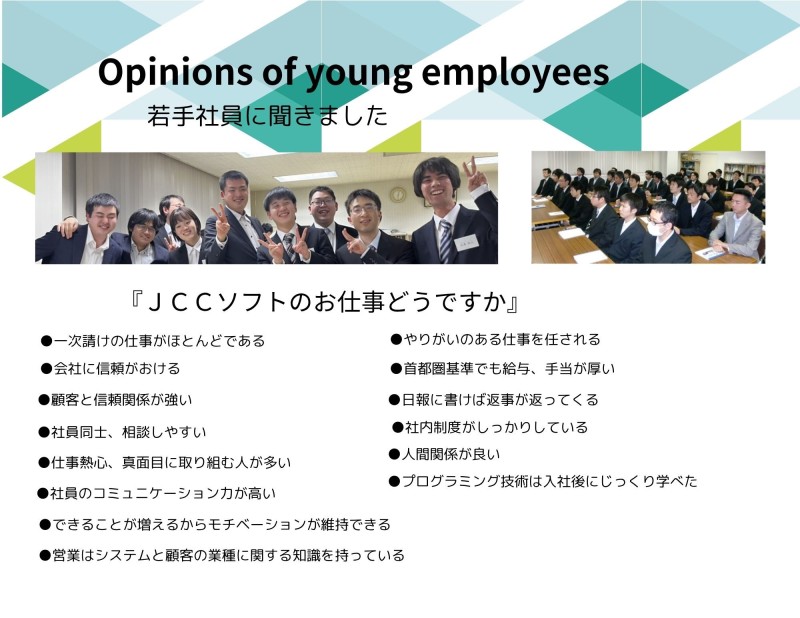 Opinions of young employees

若手社員に聞きました

『ＪＣＣソフトのお仕事どうですか』

●一次請けの仕事がほとんどである

●会社に信頼がおける

●顧客と信頼関係が強い

●社員同士、相談しやすい

●仕事熱心、真面目に取り組む人が多い

●社員のコミュニケーション力が高い

●できることが増えるからモチベーションが維持できる

●営業はシステムと顧客の業種に関する知識を持っている

●やりがいのある仕事を任される

●首都圏基準でも給与、手当が厚い

●日報に書けば返事が返ってくる

●社内制度がしっかりしている

●人間関係が良い

●プログラミング技術は入社後にじっくり学べた